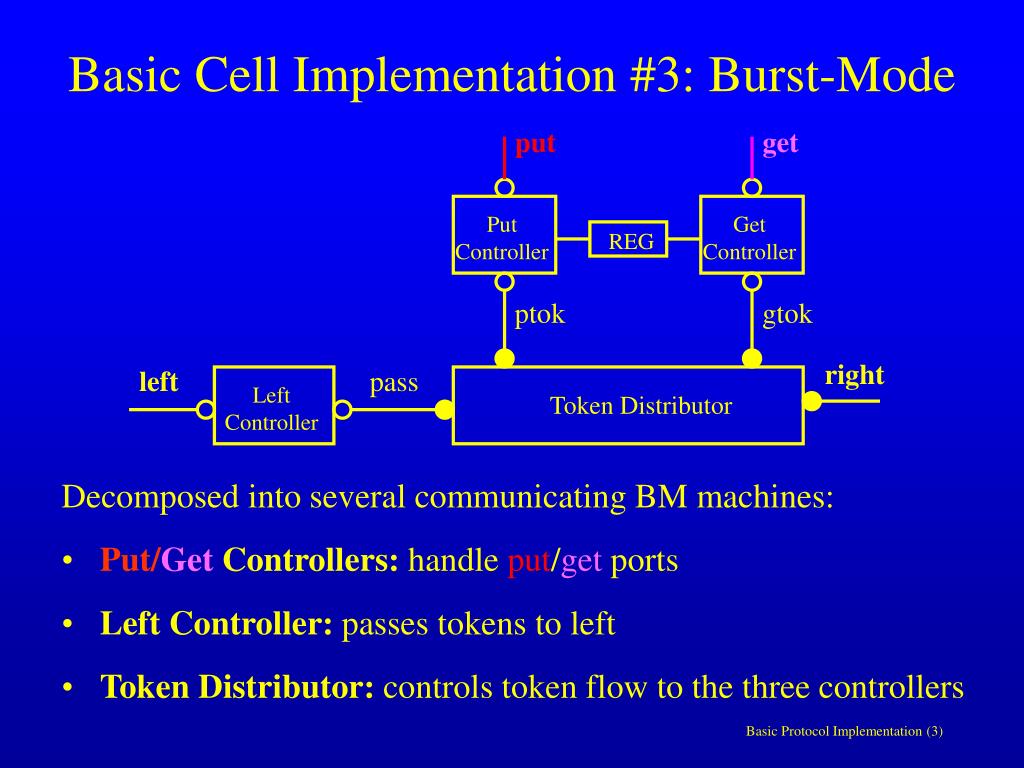 Basic Cell Implementation #3: Burst-Mode

put

get

Put Controller

REG

Get Controller

ptok

gtok

left

Left Controller

pass

Token Distributor

right

Decomposed into several communicating BM machines:

• Put/Get Controllers: handle put/get ports

• Left Controller: passes tokens to left

• Token Distributor: controls token flow to the three controllers

Basic Protocol Implementation (3)